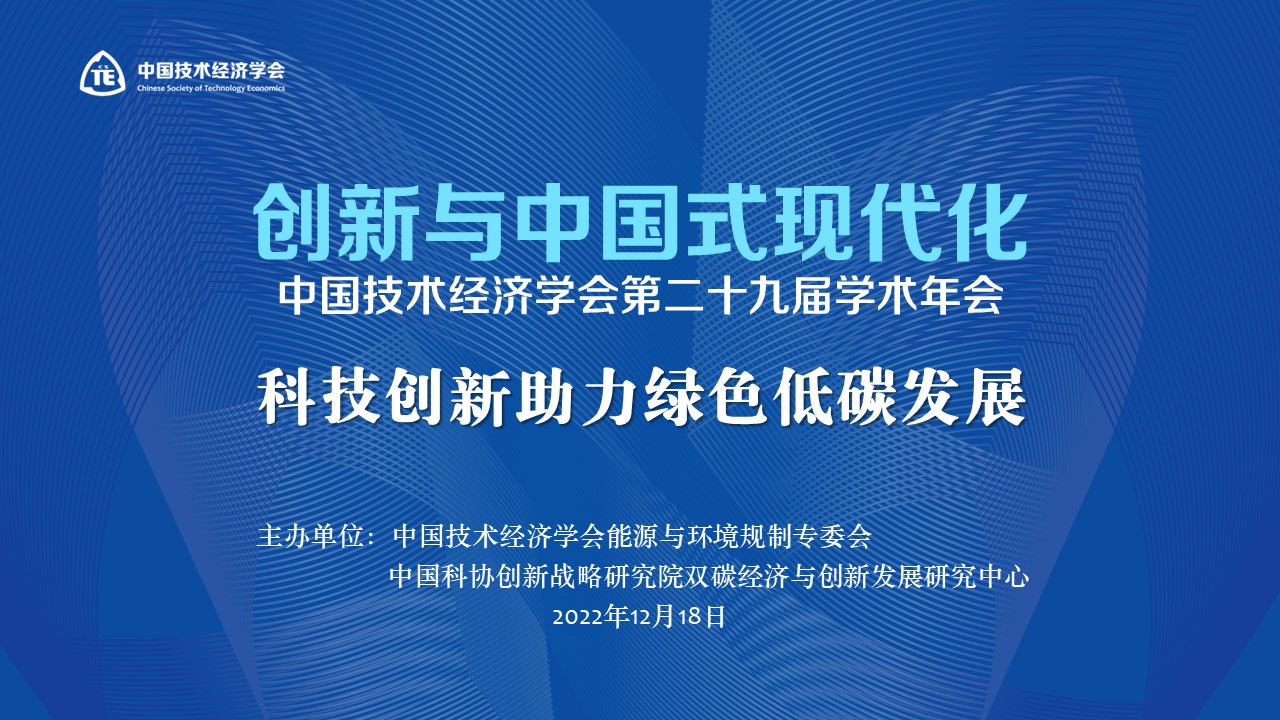 TE 中国技术经济学会
Chinese Society of Technology Economics

创新与中国式现代化
中国技术经济学会第二十九届学术年会

科技创新助力绿色低碳发展

主办单位：中国技术经济学会能源与环境规制专委会
中国科协创新战略研究院双碳经济与创新发展研究中心
2022年12月18日